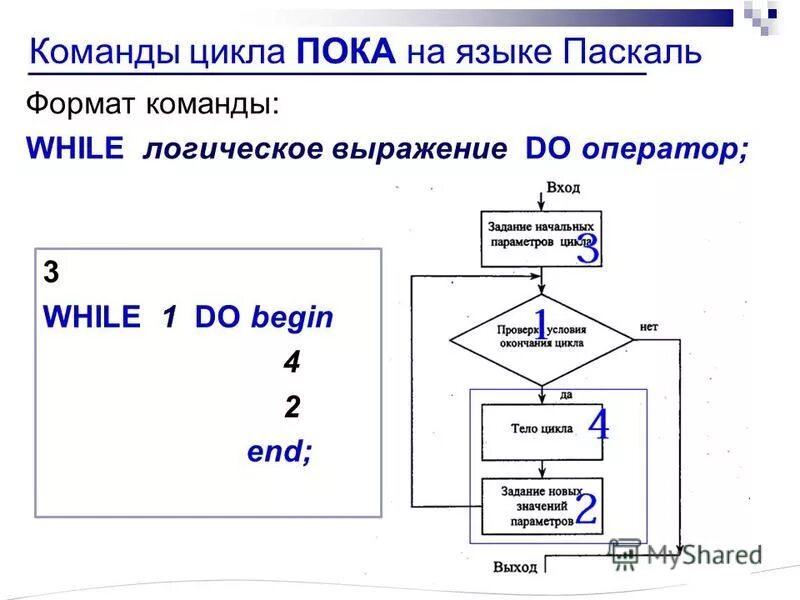 Команды цикла ПОКА на языке Паскаль

Формат команды:

WHILE логическое выражение DO оператор;

3
WHILE 1 DO begin
4
2
end;

Вход

Задание начальных параметров цикла 3

Проверка условия окончания цикла 1

нет

да

Тело цикла 4

Задание новых значений параметров 2

Выход

MyShared